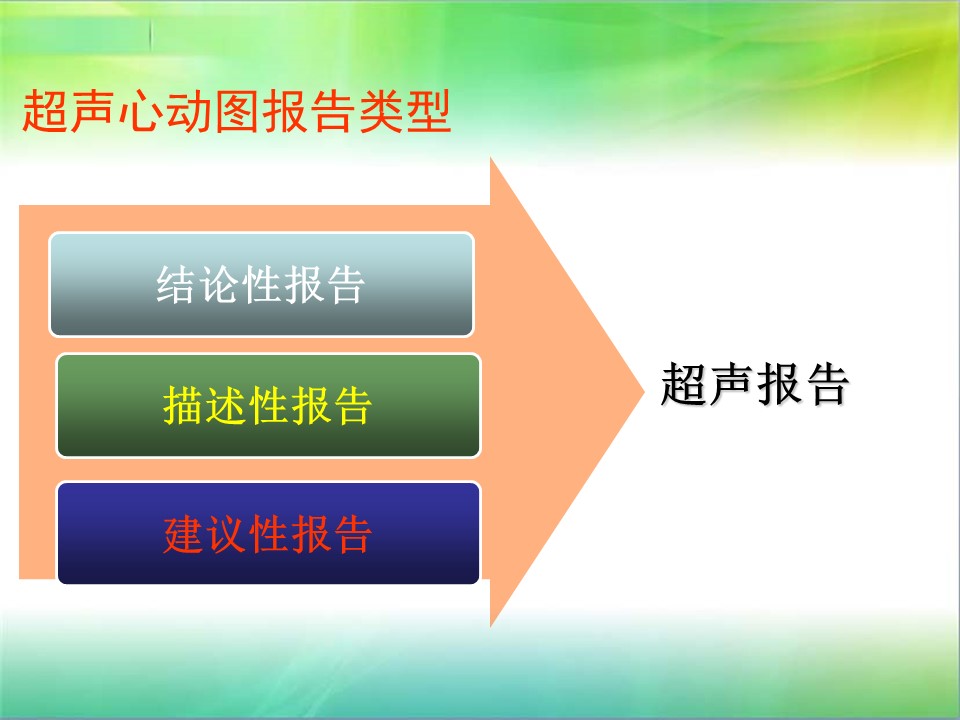 超声心动图报告类型

结论性报告

描述性报告

建议性报告

超声报告